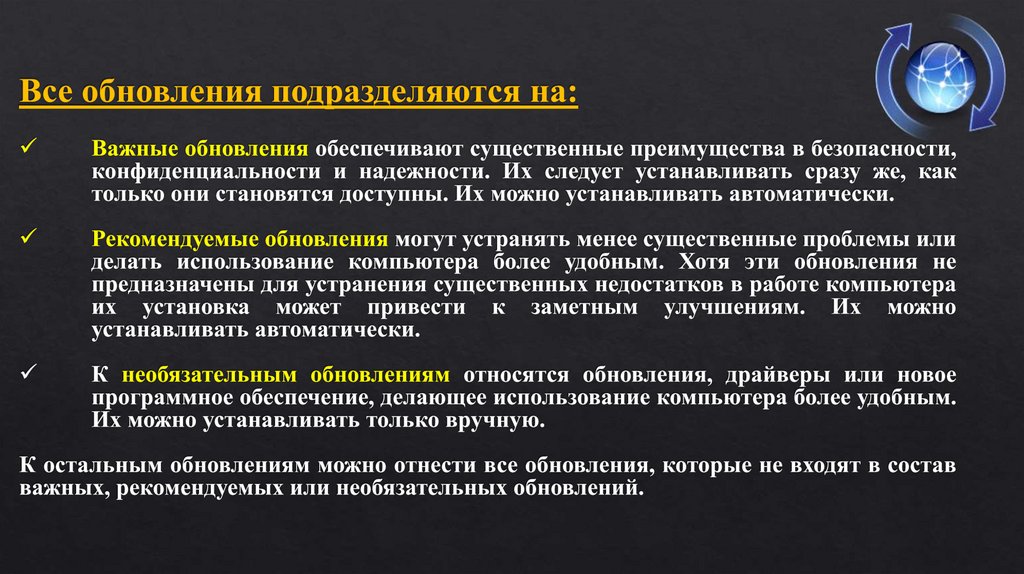 Все обновления подразделяются на:

✓ Важные обновления обеспечивают существенные преимущества в безопасности, конфиденциальности и надежности. Их следует устанавливать сразу же, как только они становятся доступны. Их можно устанавливать автоматически.

✓ Рекомендуемые обновления могут устранять менее существенные проблемы или делать использование компьютера более удобным. Хотя эти обновления не предназначены для устранения существенных недостатков в работе компьютера их установка может привести к заметным улучшениям. Их можно устанавливать автоматически.

✓ К необязательным обновлениям относятся обновления, драйверы или новое программное обеспечение, делающее использование компьютера более удобным. Их можно устанавливать только вручную.

К остальным обновлениям можно отнести все обновления, которые не входят в состав важных, рекомендуемых или необязательных обновлений.